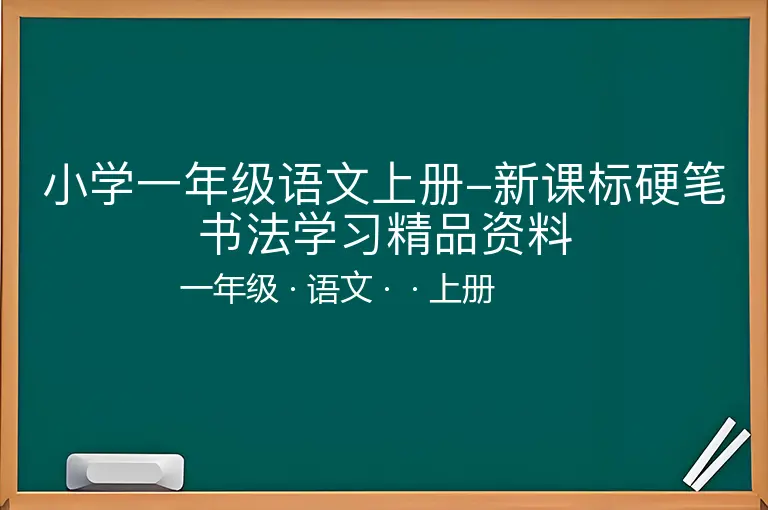 小学一年级语文上册–新课标硬笔书法学习精品资料

一年级 · 语文 · · 上册